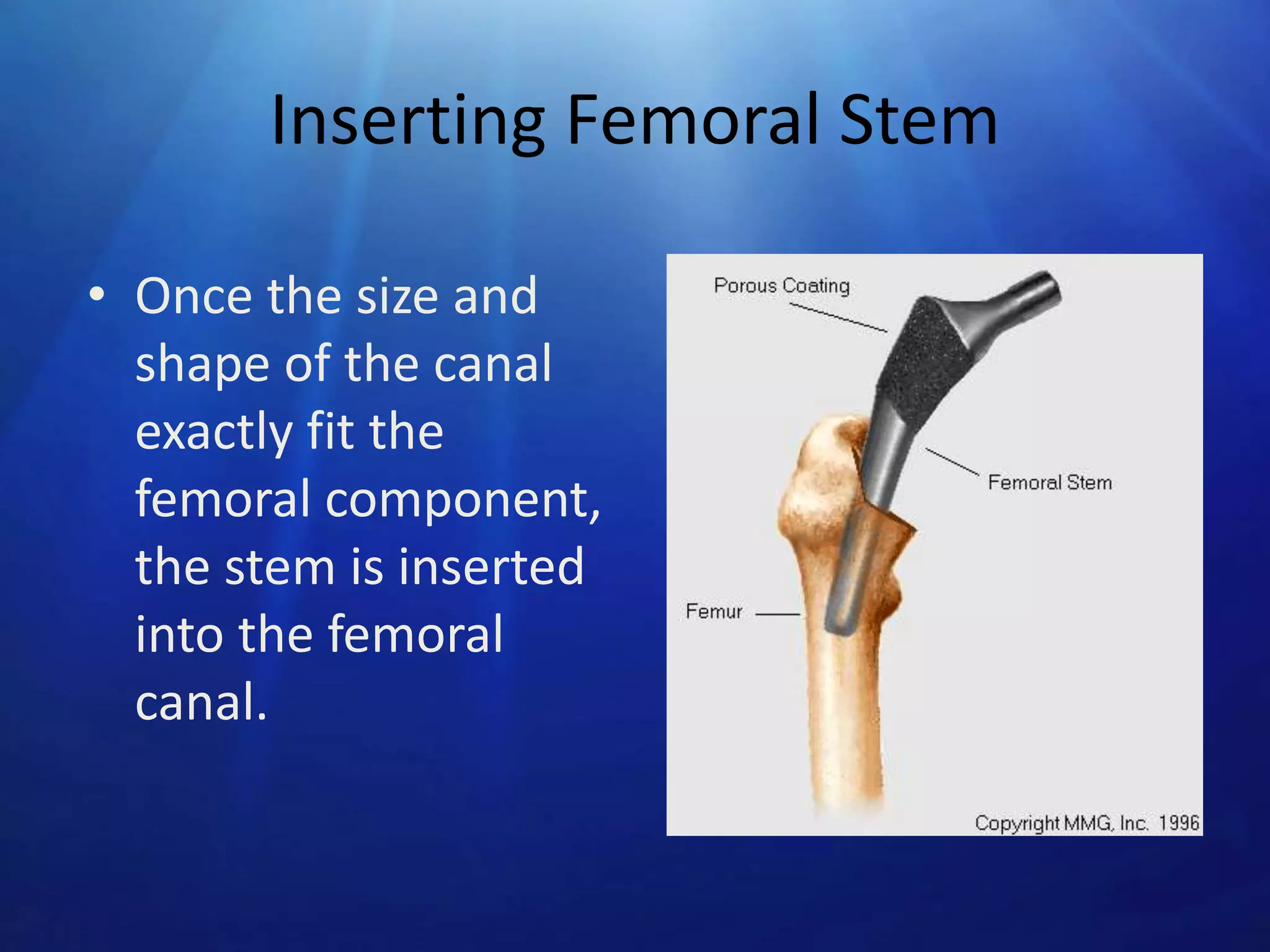 Inserting Femoral Stem

• Once the size and shape of the canal exactly fit the femoral component, the stem is inserted into the femoral canal.

Porous Coating

Femoral Stem

Femur

Copyright MMG, Inc. 1996